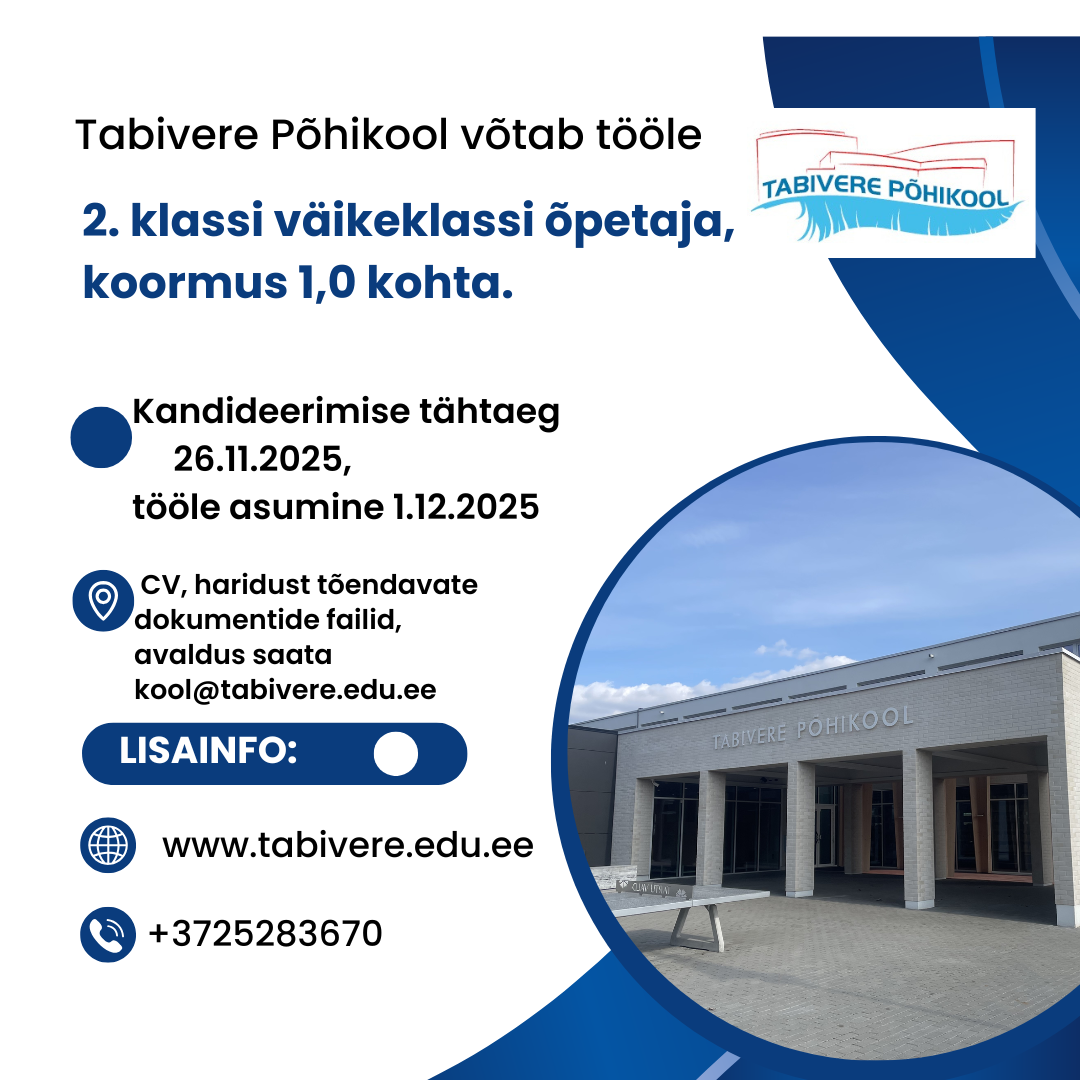 Tabivere Põhikool võtab tööle

TABIVERE PÕHIKOOL

2. klassi väikeklassi õpetaja, koormus 1,0 kohta.

Kandideerimise tähtaeg 26.11.2025, tööle asumine 1.12.2025

CV, haridust tõendavate dokumentide failid, avaldus saata kool@tabivere.edu.ee

LISAINFO:

www.tabivere.edu.ee

+3725283670

TABIVERE PÕHIKOOL